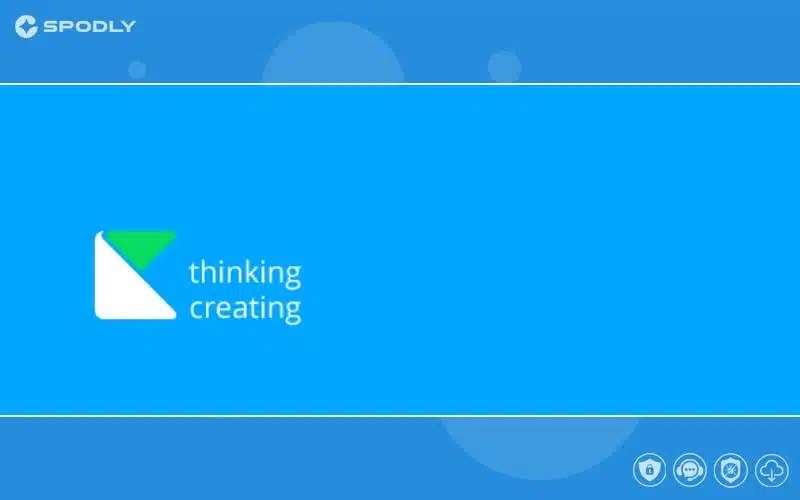 SPODLY

thinking
creating